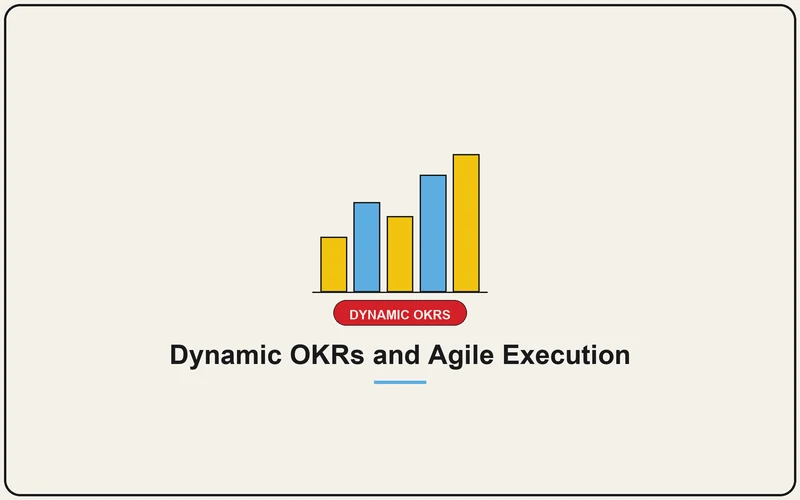 DYNAMIC OKRS

Dynamic OKRs and Agile Execution